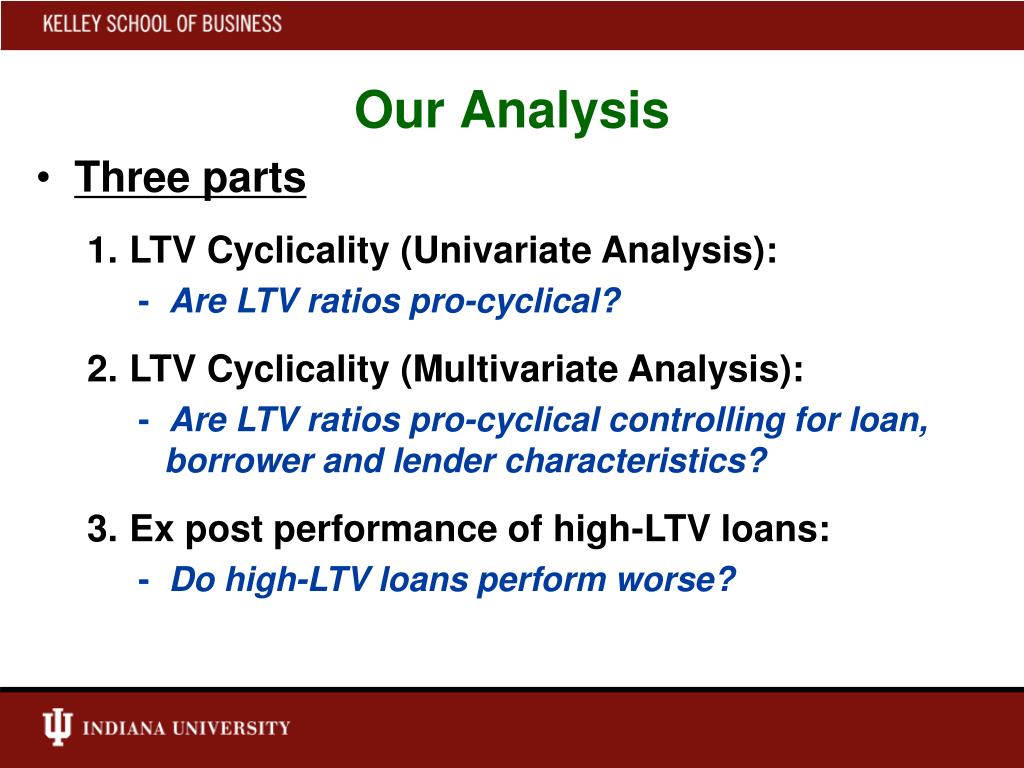 KELLEY SCHOOL OF BUSINESS

Our Analysis

• Three parts

1. LTV Cyclicality (Univariate Analysis):
- Are LTV ratios pro-cyclical?

2. LTV Cyclicality (Multivariate Analysis):
- Are LTV ratios pro-cyclical controlling for loan, borrower and lender characteristics?

3. Ex post performance of high-LTV loans:
- Do high-LTV loans perform worse?

INDIANA UNIVERSITY